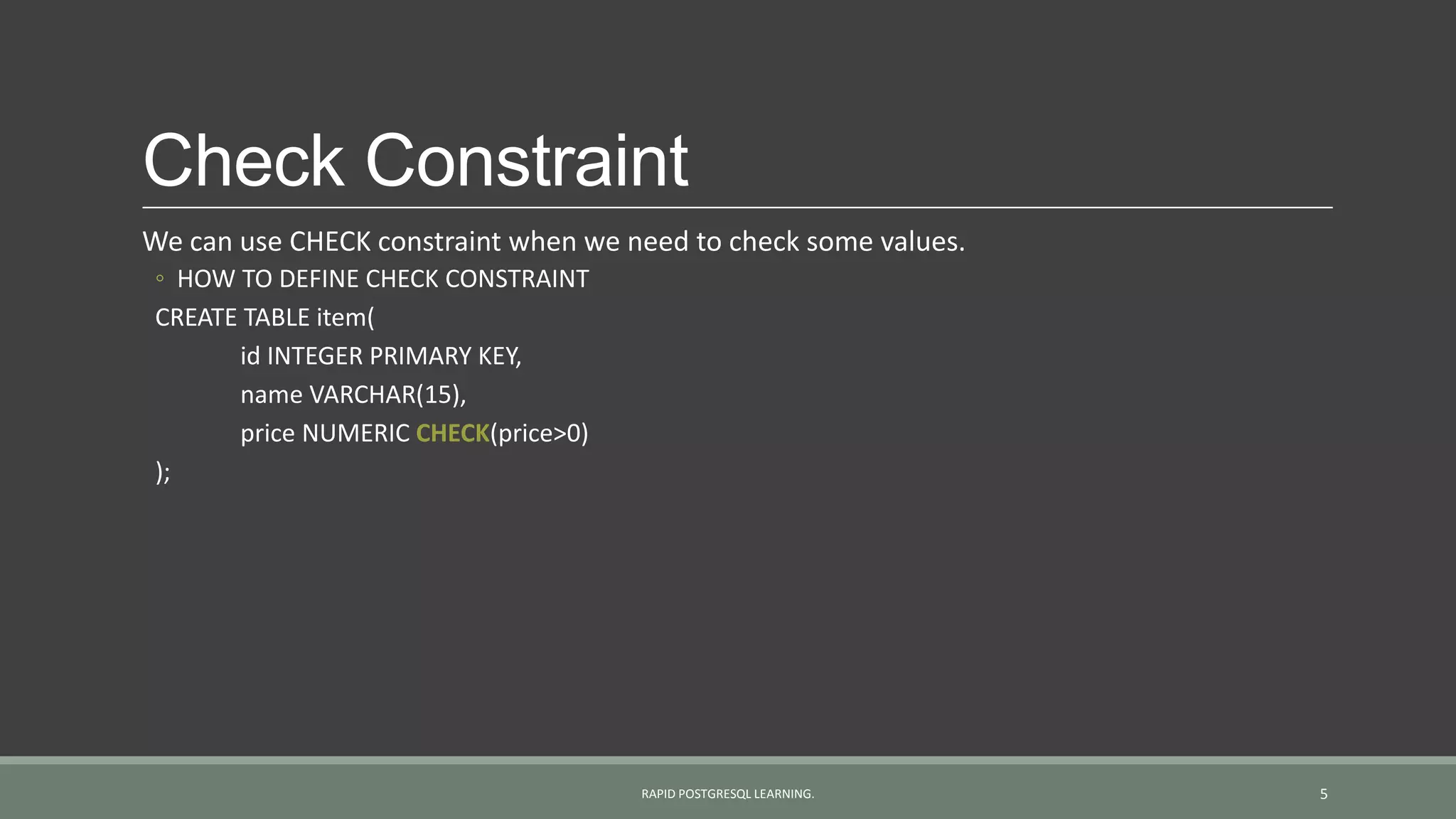 Check Constraint

We can use CHECK constraint when we need to check some values.

◦ HOW TO DEFINE CHECK CONSTRAINT

CREATE TABLE item(
id INTEGER PRIMARY KEY,
name VARCHAR(15),
price NUMERIC CHECK(price>0)
);

RAPID POSTGRESQL LEARNING.

5